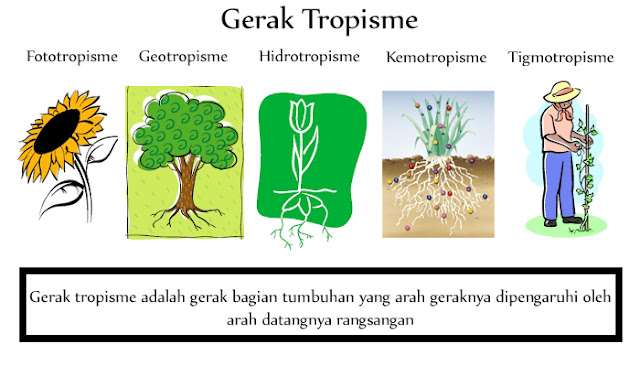 Gerak Tropisme

Fototropisme

Geotropisme

Hidrotropisme

Kemotropisme

Tigmotropisme

Gerak tropisme adalah gerak bagian tumbuhan yang arah geraknya dipengaruhi oleh arah datangnya rangsangan